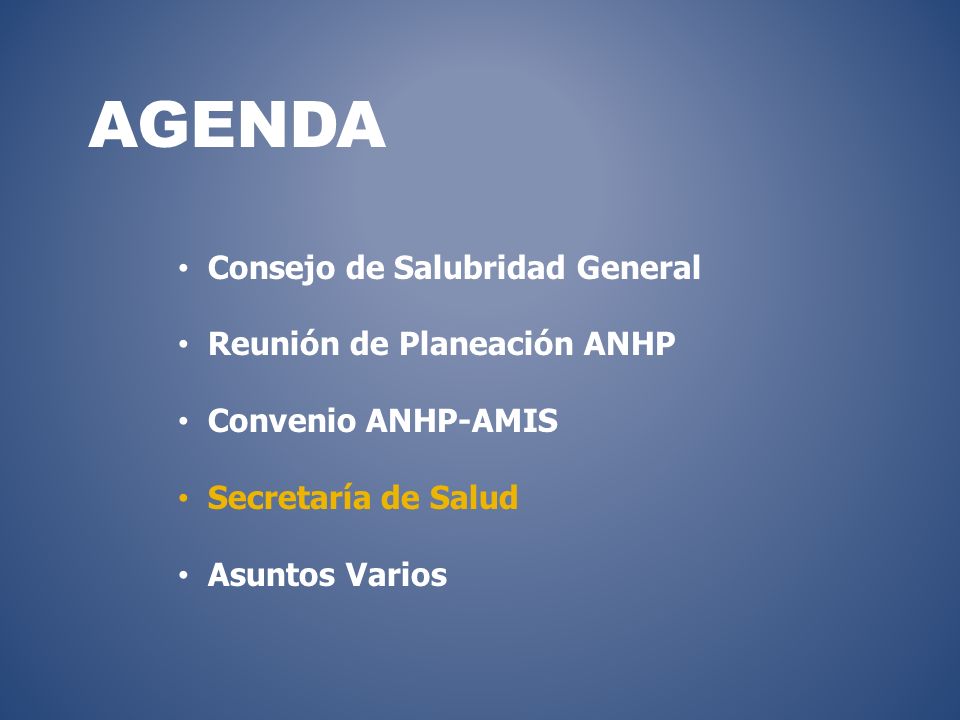 AGENDA

• Consejo de Salubridad General
• Reunión de Planeación ANHP
• Convenio ANHP-AMIS
• Secretaría de Salud
• Asuntos Varios